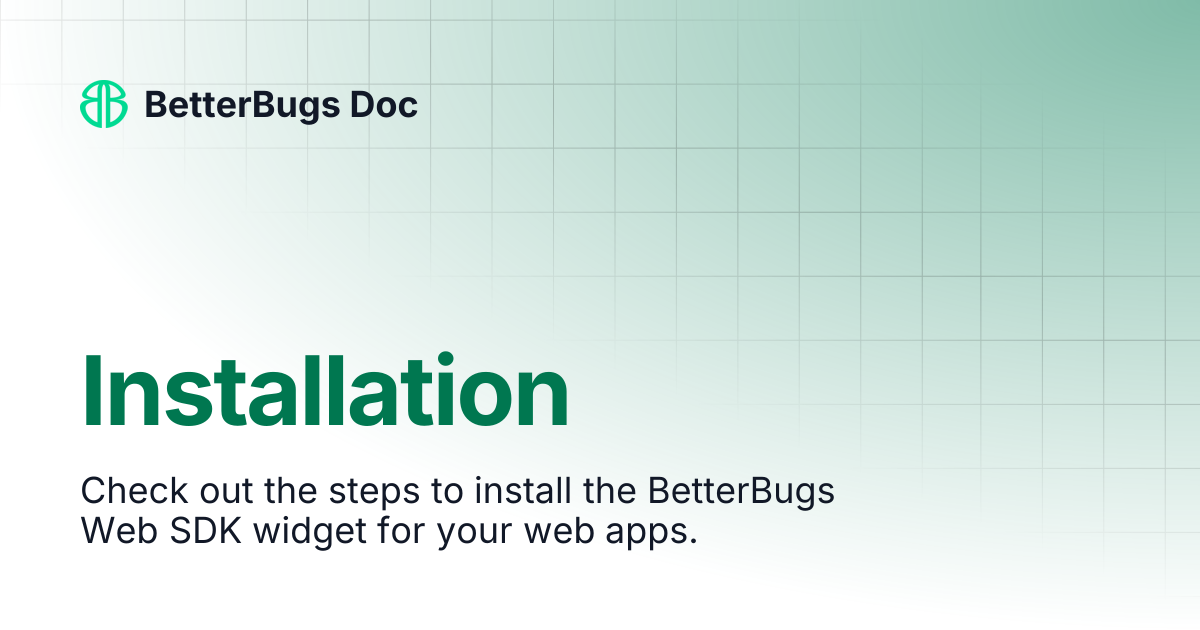 BetterBugs Doc

Installation

Check out the steps to install the BetterBugs Web SDK widget for your web apps.